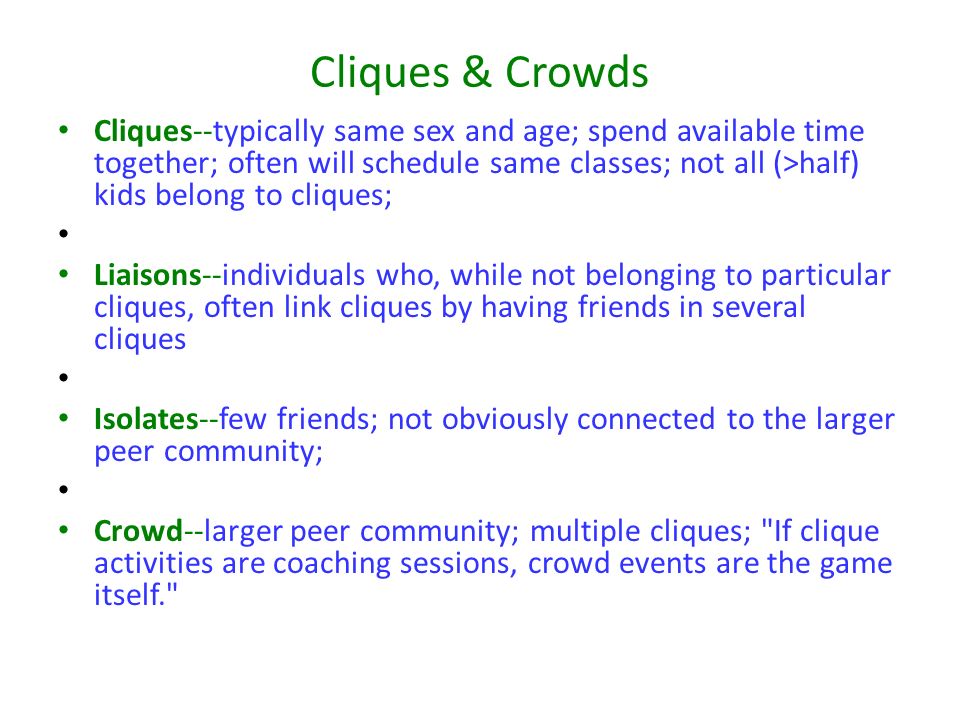 Cliques & Crowds

• Cliques--typically same sex and age; spend available time together; often will schedule same classes; not all (>half) kids belong to cliques;

•

• Liaisons--individuals who, while not belonging to particular cliques, often link cliques by having friends in several cliques

•

• Isolates--few friends; not obviously connected to the larger peer community;

•

• Crowd--larger peer community; multiple cliques; "If clique activities are coaching sessions, crowd events are the game itself."